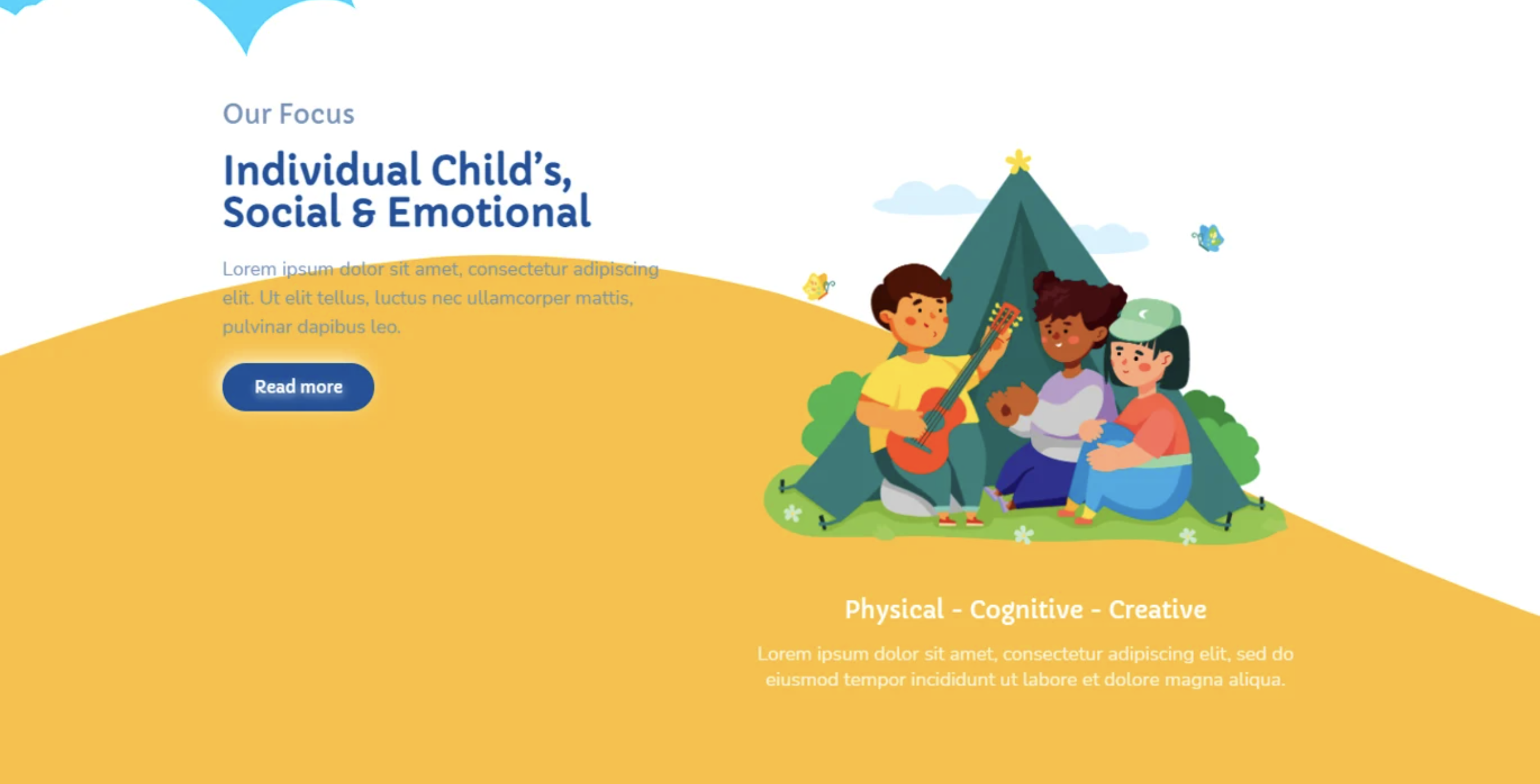 Our Focus

Individual Child's, Social & Emotional

Lorem ipsum dolor sit amet, consectetur adipiscing elit. Ut elit tellus, luctus nec ullamcorper mattis, pulvinar dapibus leo.

Read more

Physical - Cognitive - Creative

Lorem ipsum dolor sit amet, consectetur adipiscing elit, sed do eiusmod tempor incididunt ut labore et dolore magna aliqua.